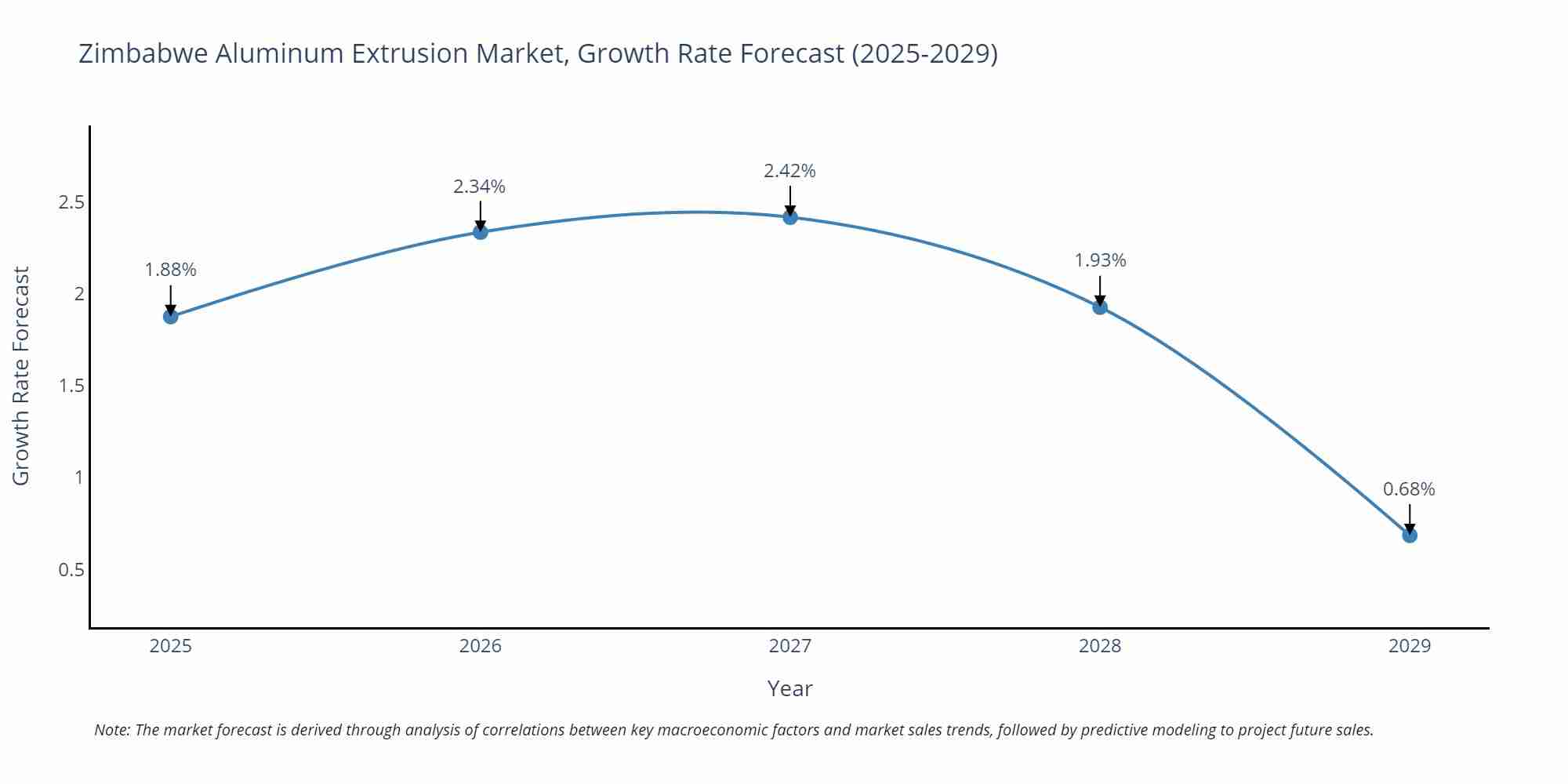 Zimbabwe Aluminum Extrusion Market, Growth Rate Forecast (2025-2029)

Growth Rate Forecast

2.5
2
1.5
1
0.5

1.88%
2.34%
2.42%
1.93%
0.68%

2025
2026
2027
2028
2029

Year

Note: The market forecast is derived through analysis of correlations between key macroeconomic factors and market sales trends, followed by predictive modeling to project future sales.